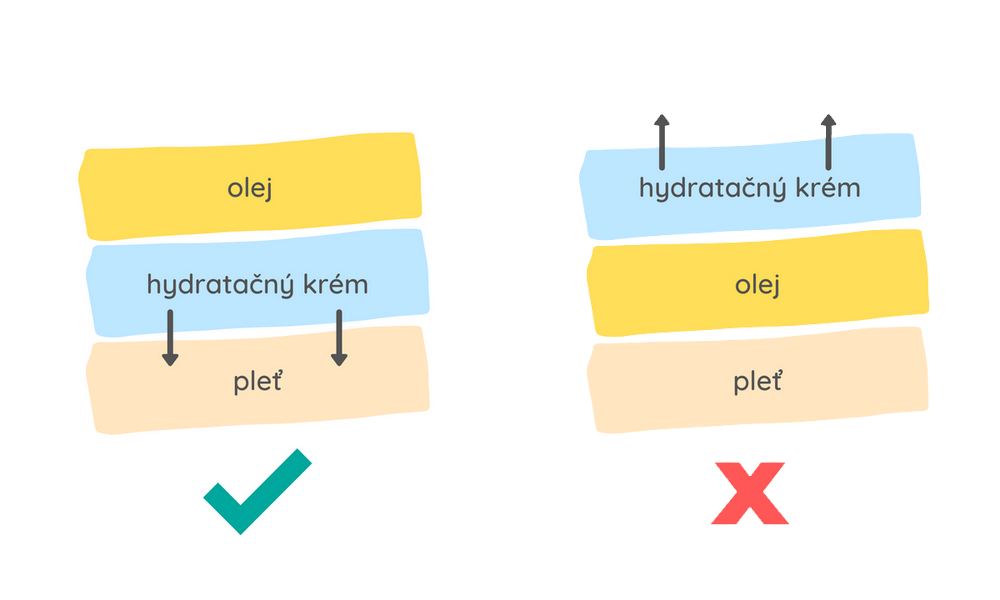 olej

hydratačný krém

pleť

hydratačný krém

olej

pleť